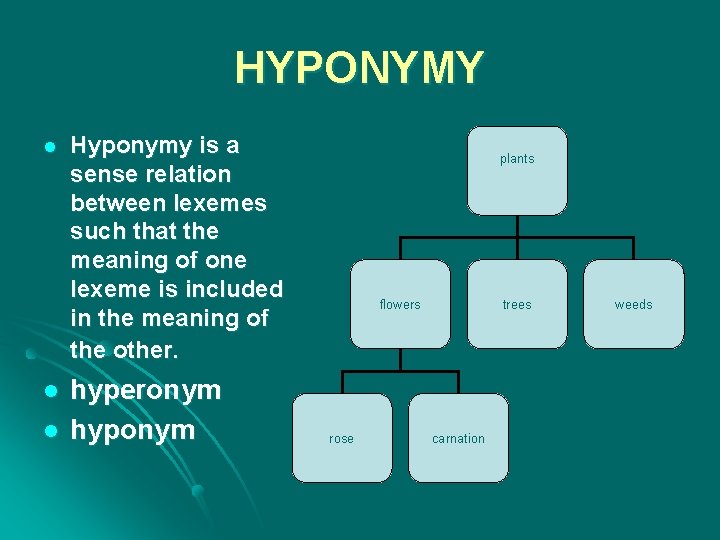 HYPONYMY

- Hyponymy is a sense relation between lexemes such that the meaning of one lexeme is included in the meaning of the other.
- hyperonym
- hyponym

plants

flowers

trees

weeds

rose

carnation